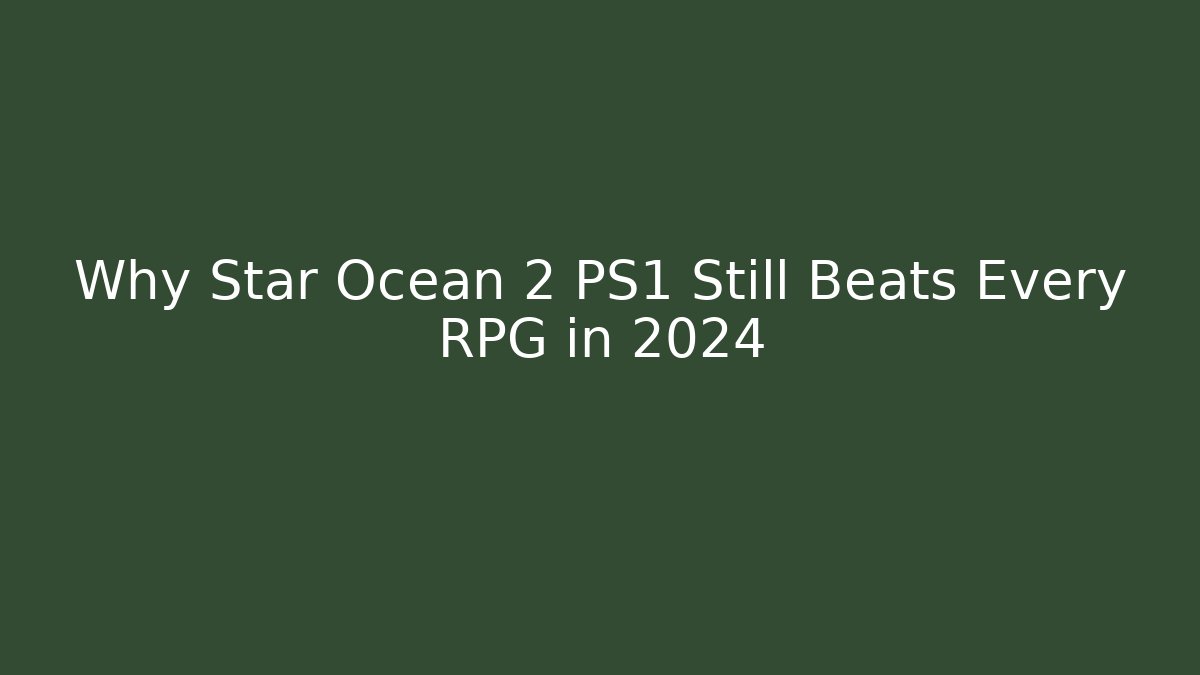 Why Star Ocean 2 PS1 Still Beats Every RPG in 2024